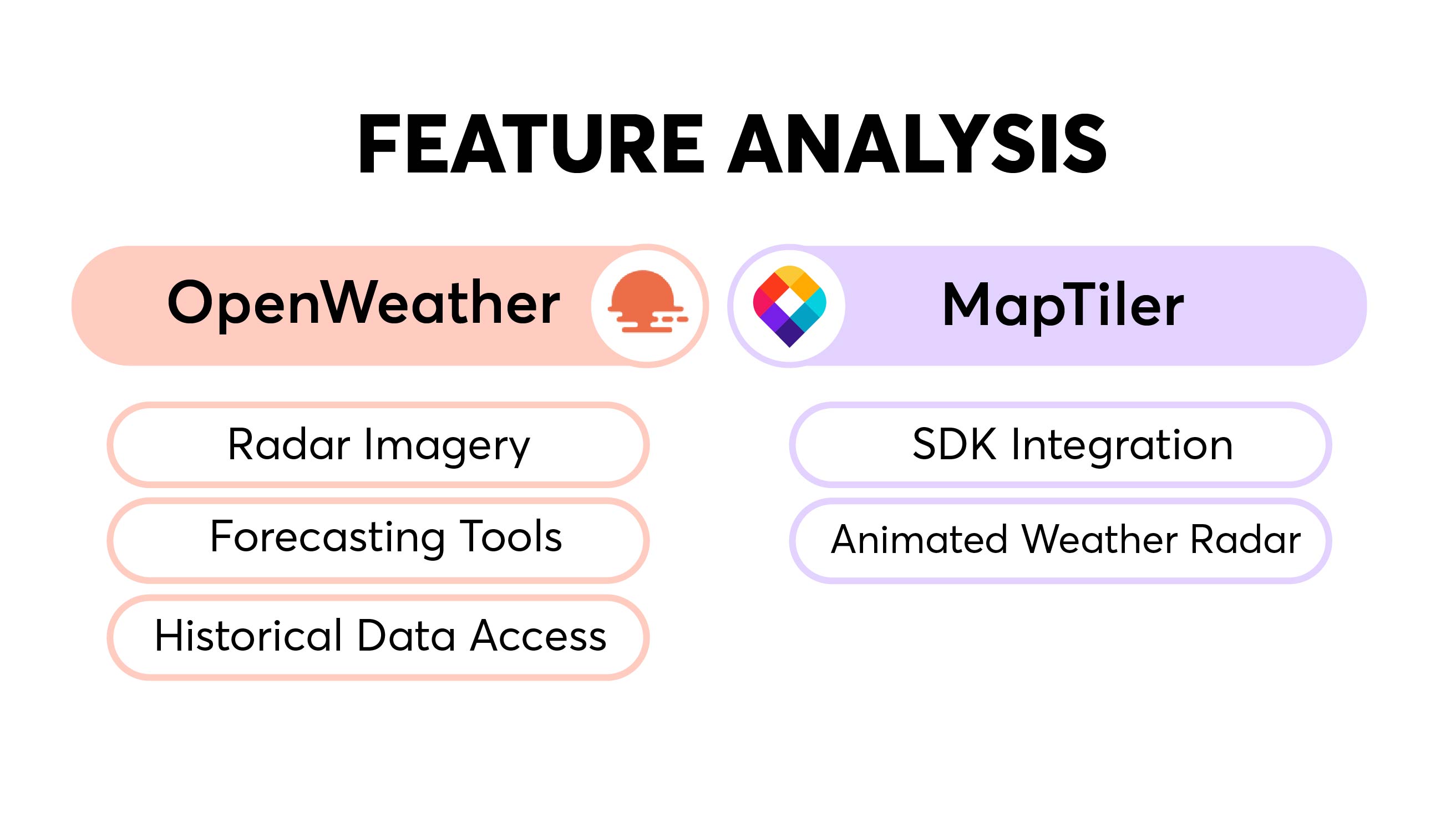 FEATURE ANALYSIS

OpenWeather

Radar Imagery

Forecasting Tools

Historical Data Access

MapTiler

SDK Integration

Animated Weather Radar